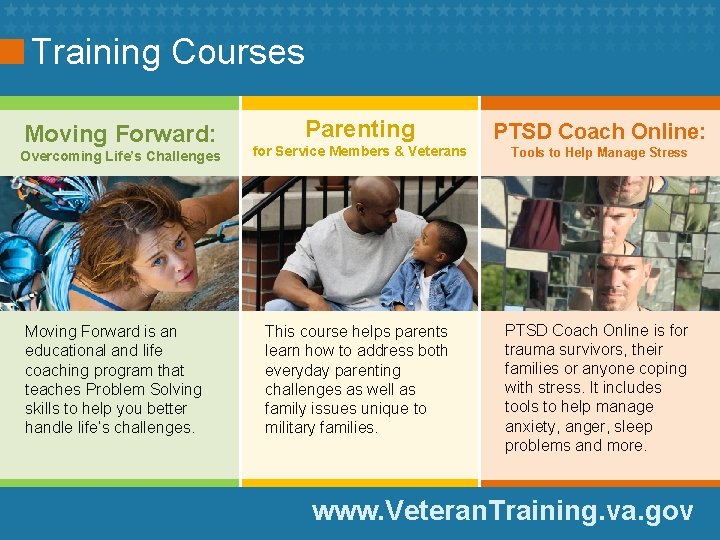 Training Courses

Moving Forward:
Overcoming Life's Challenges

Moving Forward is an educational and life coaching program that teaches Problem Solving skills to help you better handle life's challenges.

Parenting
for Service Members & Veterans

This course helps parents learn how to address both everyday parenting challenges as well as family issues unique to military families.

PTSD Coach Online:
Tools to Help Manage Stress

PTSD Coach Online is for trauma survivors, their families or anyone coping with stress. It includes tools to help manage anxiety, anger, sleep problems and more.

www.VeteranTraining.va.gov